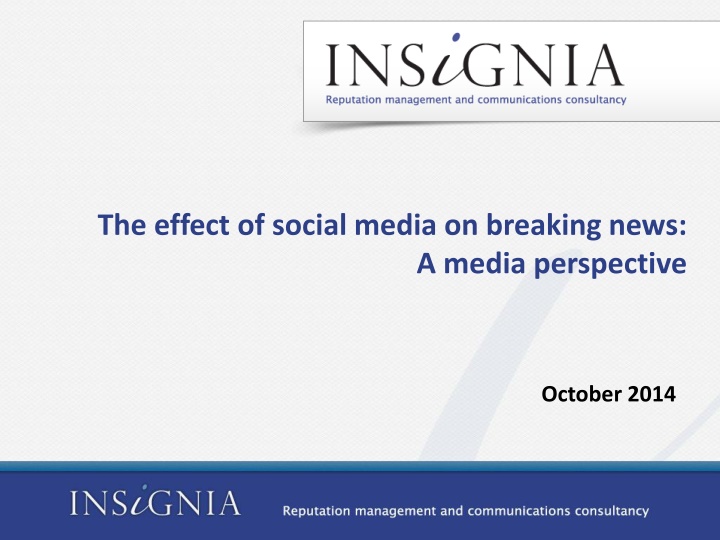 INSiGNIA
Reputation management and communications consultancy

The effect of social media on breaking news: A media perspective

October 2014

INSiGNIA
Reputation management and communications consultancy